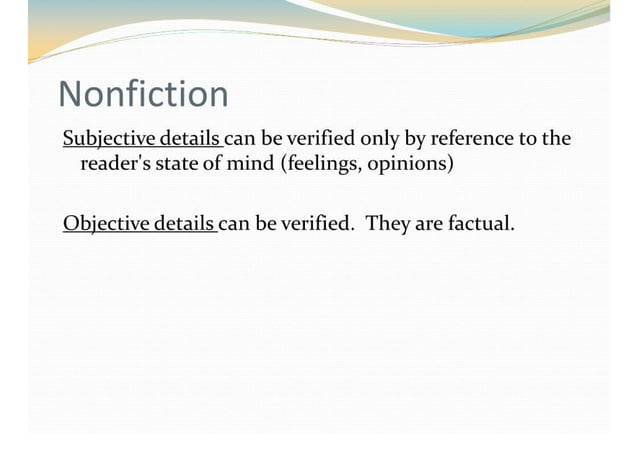 Nonfiction

Subjective details can be verified only by reference to the reader's state of mind (feelings, opinions)

Objective details can be verified.  They are factual.